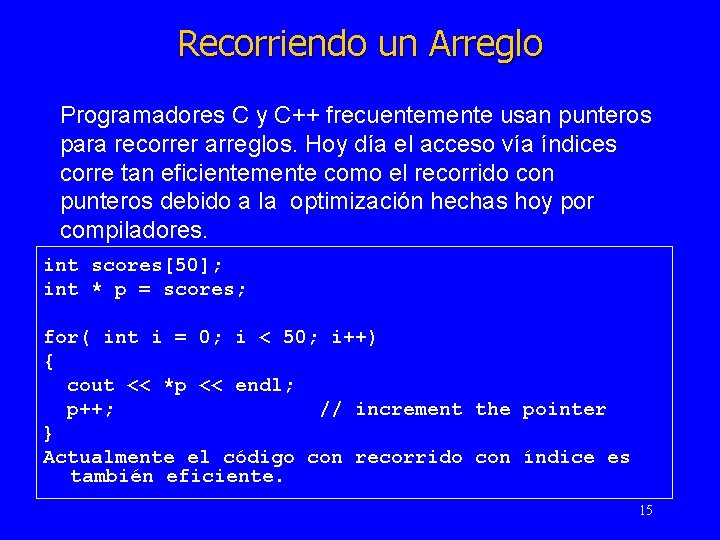 Recorriendo un Arreglo

Programadores C y C++ frecuentemente usan punteros para recorrer arreglos. Hoy día el acceso vía índices corre tan eficientemente como el recorrido con punteros debido a la optimización hechas hoy por compiladores.

int scores[50];
int * p = scores;

for( int i = 0; i < 50; i++)
{
  cout << *p << endl;
  p++;                    // increment the pointer
}
Actualmente el código con recorrido con índice es también eficiente.

15